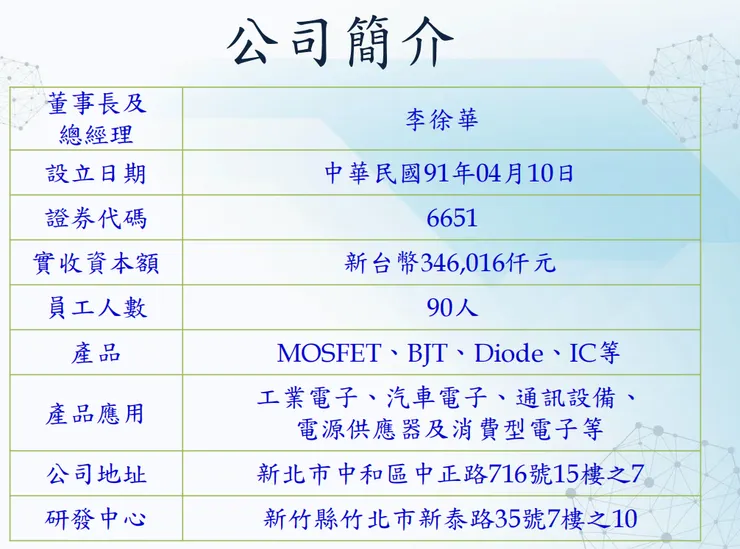 公司簡介

| 董事長及總經理 | 李徐華 |
|---|---|
| 設立日期 | 中華民國91年04月10日 |
| 證券代碼 | 6651 |
| 實收資本額 | 新台幣346,016仟元 |
| 員工人數 | 90人 |
| 產品 | MOSFET、BJT、Diode、IC等 |
| 產品應用 | 工業電子、汽車電子、通訊設備、電源供應器及消費型電子等 |
| 公司地址 | 新北市中和區中正路716號15樓之7 |
| 研發中心 | 新竹縣竹北市新泰路35號7樓之10 |